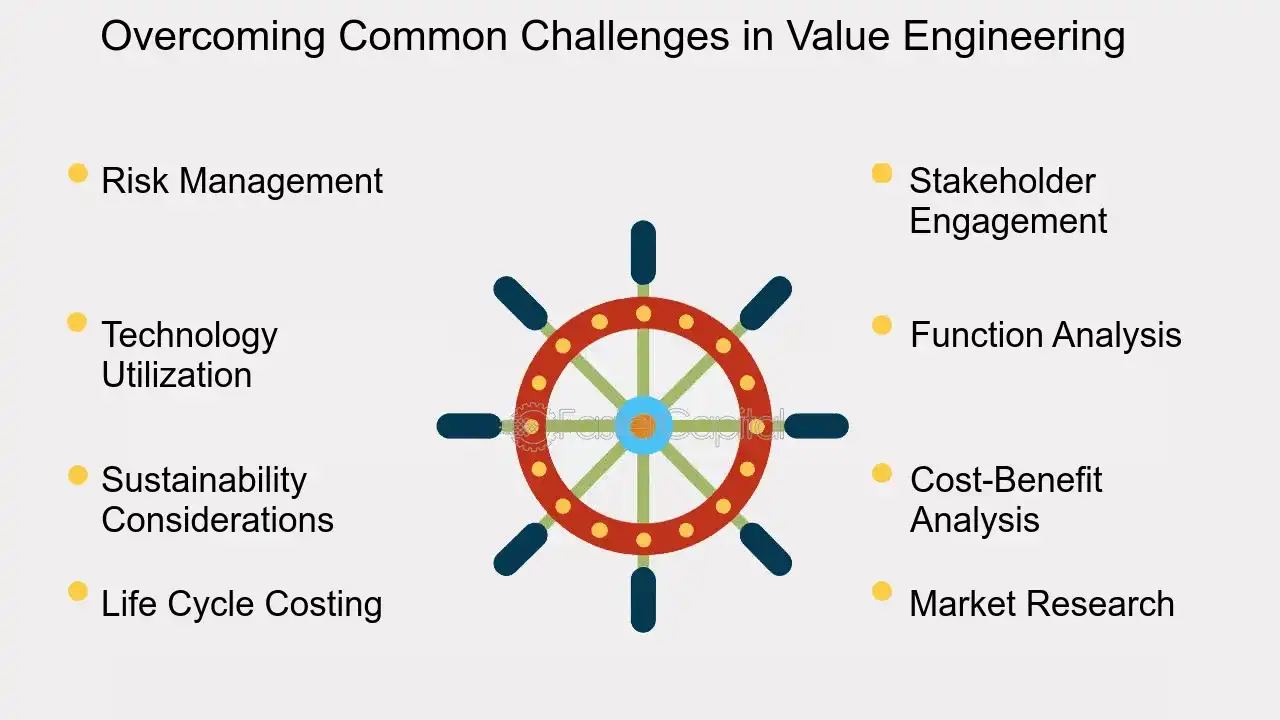 Overcoming Common Challenges in Value Engineering

Risk Management

Technology Utilization

Sustainability Considerations

Life Cycle Costing

FasterCapital

Stakeholder Engagement

Function Analysis

Cost-Benefit Analysis

Market Research